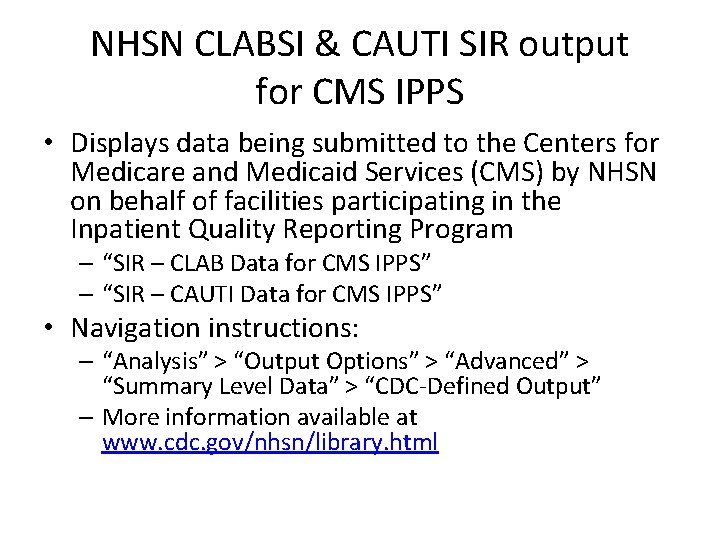 NHSN CLABSI & CAUTI SIR output for CMS IPPS

• Displays data being submitted to the Centers for Medicare and Medicaid Services (CMS) by NHSN on behalf of facilities participating in the Inpatient Quality Reporting Program

– “SIR – CLAB Data for CMS IPPS”

– “SIR – CAUTI Data for CMS IPPS”

• Navigation instructions:

– “Analysis” > “Output Options” > “Advanced” > “Summary Level Data” > “CDC-Defined Output”

– More information available at www.cdc.gov/nhsn/library.html